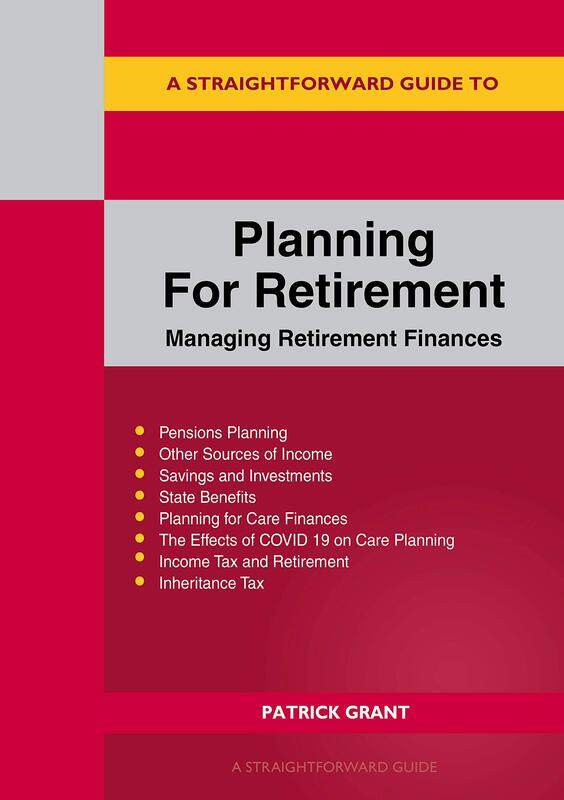 A STRAIGHTFORWARD GUIDE TO

Planning For Retirement

Managing Retirement Finances

- Pensions Planning
- Other Sources of Income
- Savings and Investments
- State Benefits
- Planning for Care Finances
- The Effects of COVID 19 on Care Planning
- Income Tax and Retirement
- Inheritance Tax

PATRICK GRANT

A STRAIGHTFORWARD GUIDE